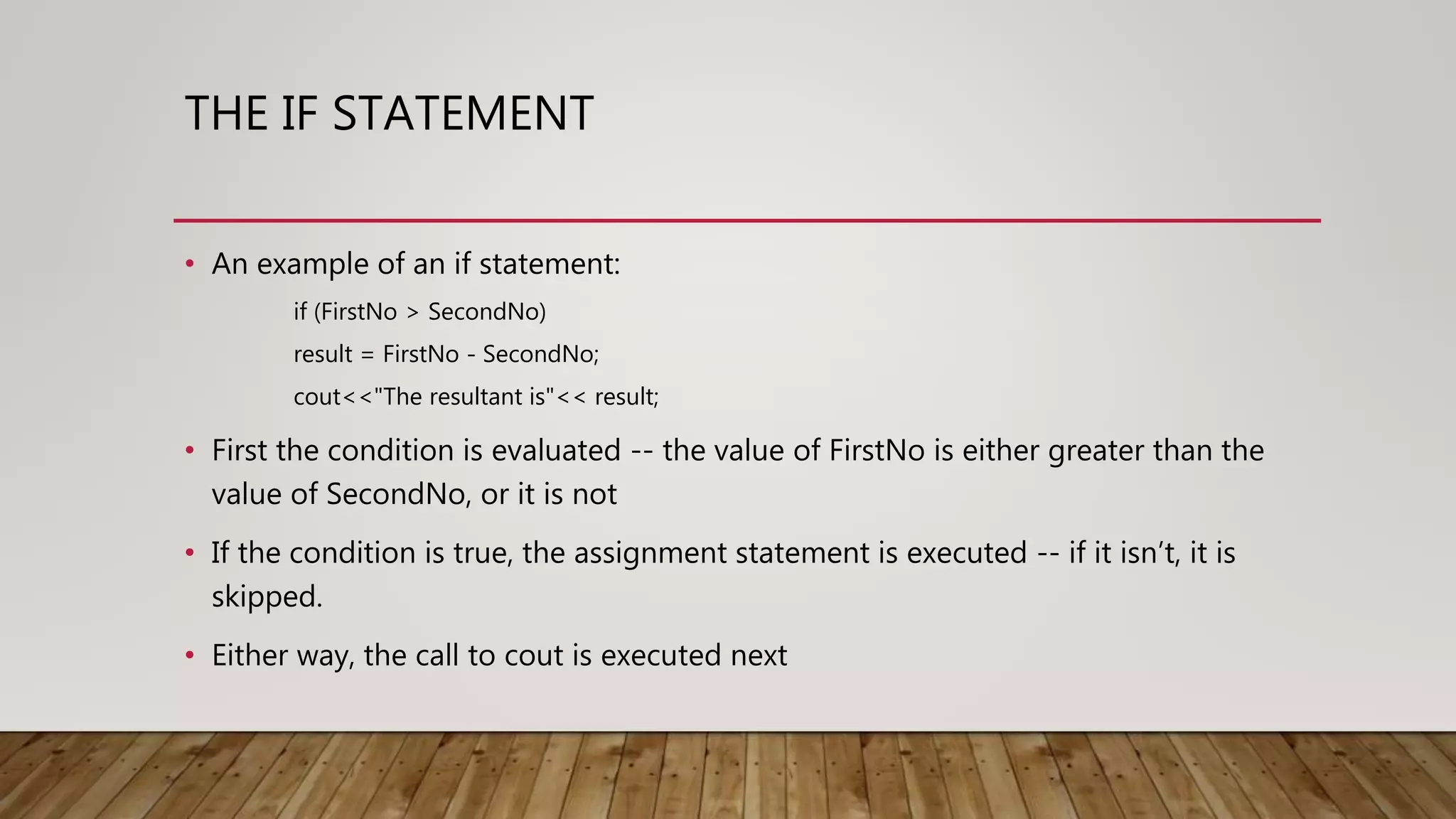 THE IF STATEMENT

• An example of an if statement:

if (FirstNo > SecondNo)

result = FirstNo - SecondNo;

cout<<"The resultant is"<< result;

• First the condition is evaluated -- the value of FirstNo is either greater than the value of SecondNo, or it is not

• If the condition is true, the assignment statement is executed -- if it isn’t, it is skipped.

• Either way, the call to cout is executed next